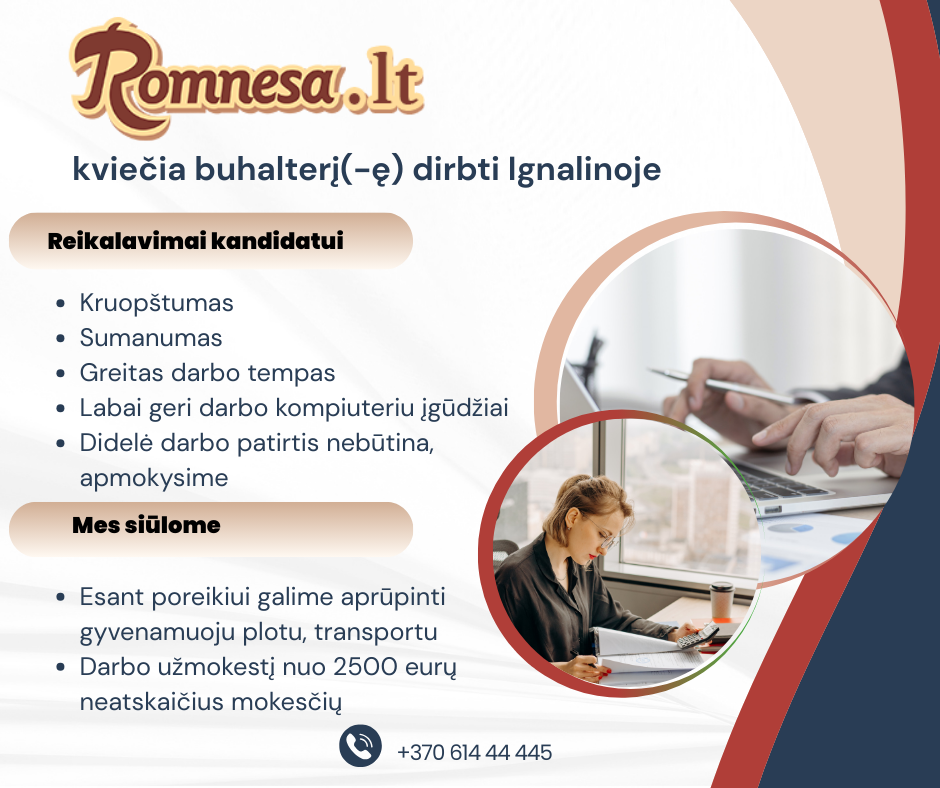 Romnesa.lt

kviečia buhalterį(-ę) dirbti Ignalinoje

Reikalavimai kandidatui

- Kruopštumas
- Sumanumas
- Greitas darbo tempas
- Labai geri darbo kompiuteriu įgūdžiai
- Didelė darbo patirtis nebūtina, apmokysime

Mes siūlome

- Esant poreikiui galime aprūpinti gyvenamuoju plotu, transportu
- Darbo užmokestį nuo 2500 eurų neatskaičius mokesčių

+370 614 44 445